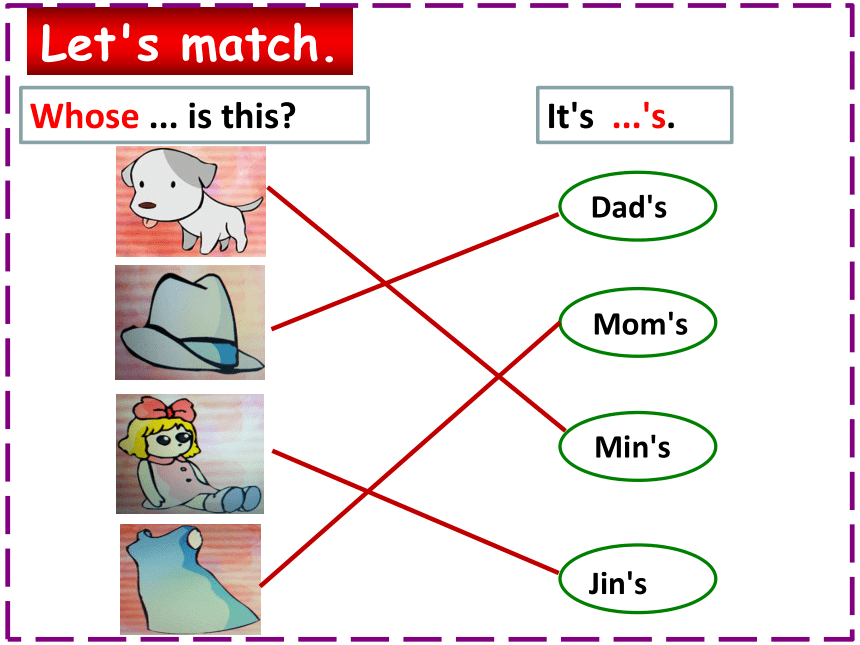 Let's match.

Whose ... is this?

It's ...'s.

Dad's

Mom's

Min's

Jin's